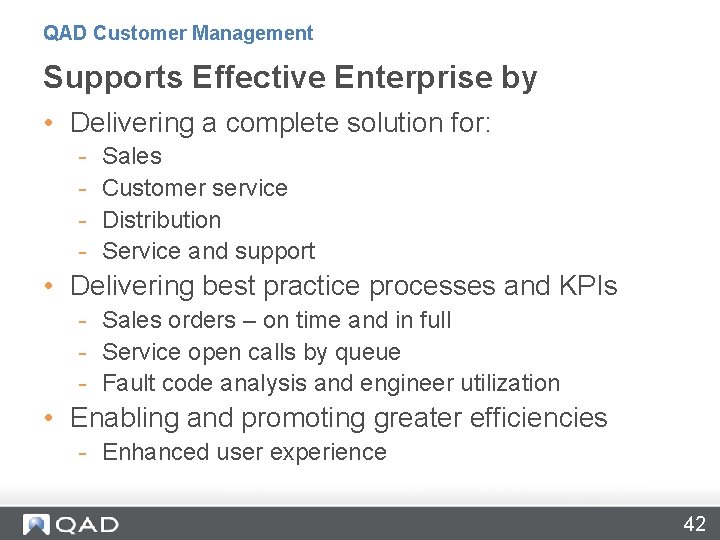 QAD Customer Management

Supports Effective Enterprise by

• Delivering a complete solution for:
- Sales
- Customer service
- Distribution
- Service and support
• Delivering best practice processes and KPIs
- Sales orders – on time and in full
- Service open calls by queue
- Fault code analysis and engineer utilization
• Enabling and promoting greater efficiencies
- Enhanced user experience

QAD

42